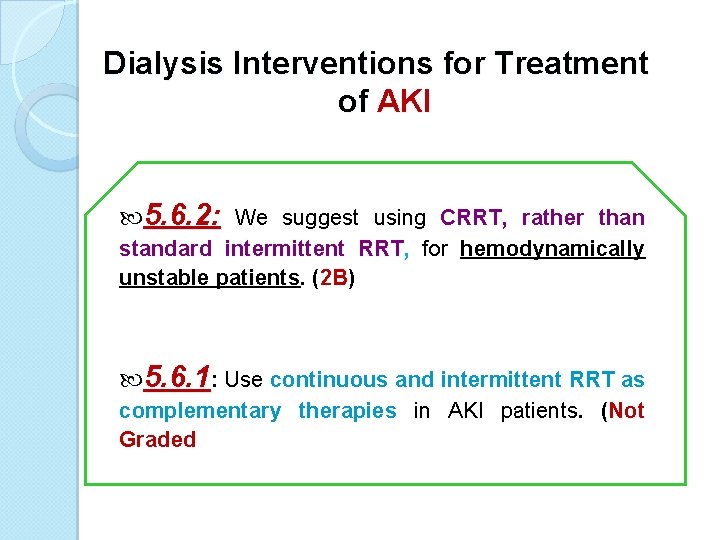 Dialysis Interventions for Treatment of AKI

5.6.2: We suggest using CRRT, rather than standard intermittent RRT, for hemodynamically unstable patients. (2B)

5.6.1: Use continuous and intermittent RRT as complementary therapies in AKI patients. (Not Graded